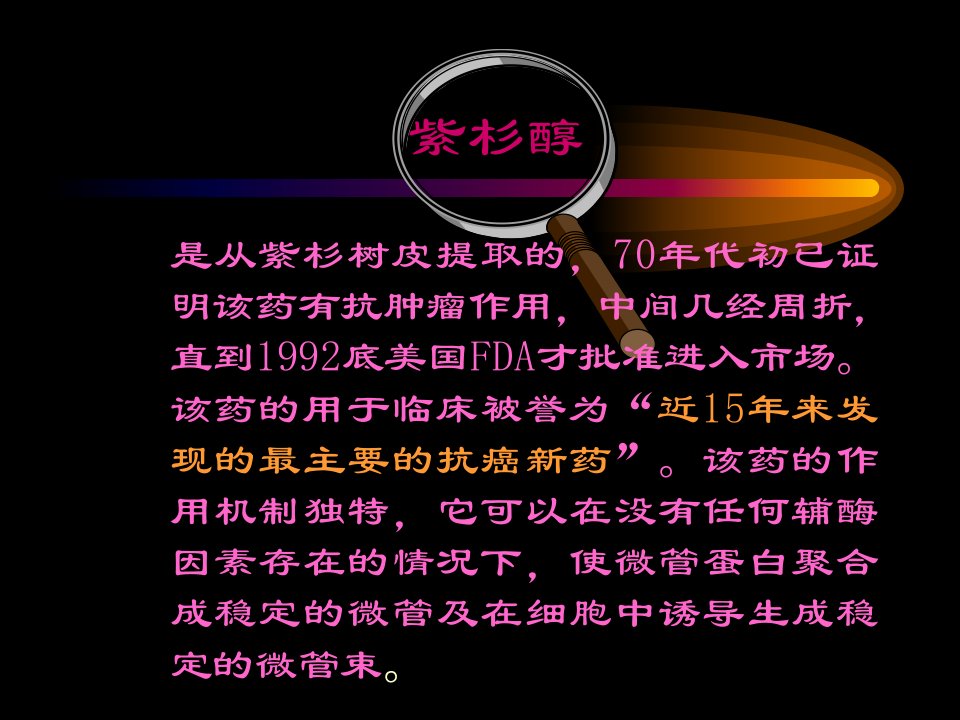 紫杉醇

是从紫杉树皮提取的，70年代初已证明该药有抗肿瘤作用，中间几经周折，直到1992底美国FDA才批准进入市场。该药的用于临床被誉为“近15年来发现的最主要的抗癌新药”。该药的作用机制独特，它可以在没有任何辅酶因素存在的情况下，使微管蛋白聚合成稳定的微管及在细胞中诱导生成稳定的微管束。